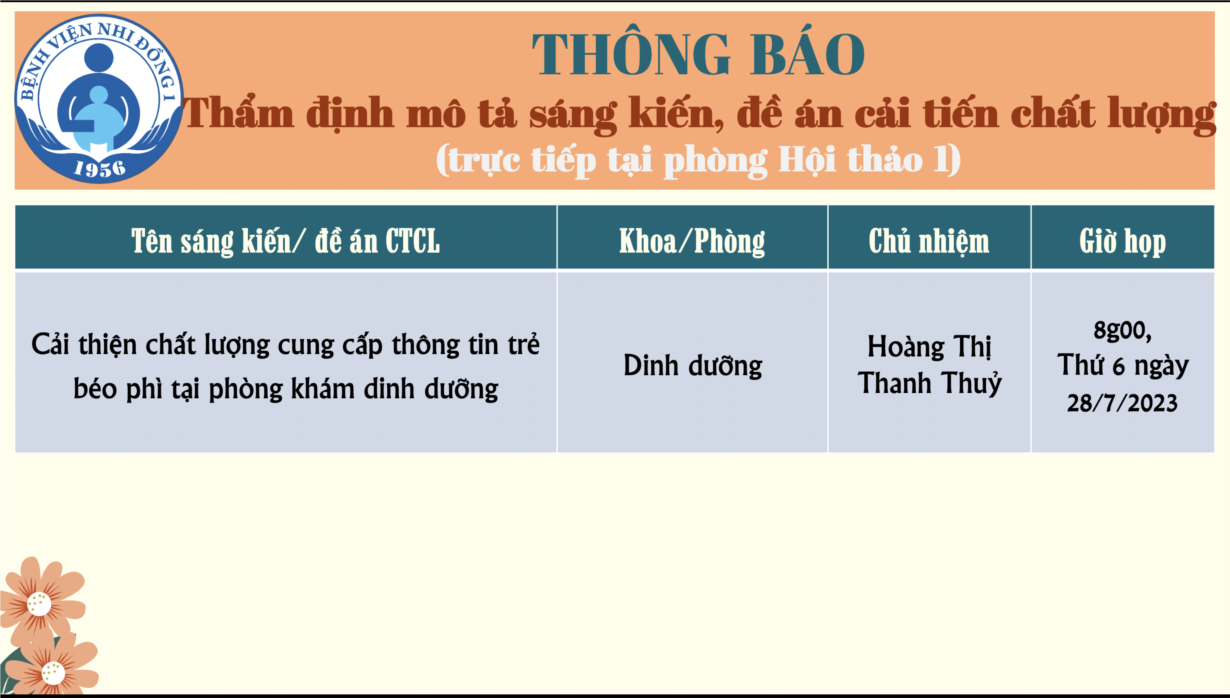 BỆNH VIỆN NHI ĐỒNG 1
1956

THÔNG BÁO
Thẩm định mô tả sáng kiến, đề án cải tiến chất lượng
(trực tiếp tại phòng Hội thảo 1)

| Tên sáng kiến/ đề án CTCL | Khoa/Phòng | Chủ nhiệm | Giờ họp |
|---|---|---|---|
| Cải thiện chất lượng cung cấp thông tin trẻ béo phì tại phòng khám dinh dưỡng | Dinh dưỡng | Hoàng Thị Thanh Thuỷ | 8g00, Thứ 6 ngày 28/7/2023 |